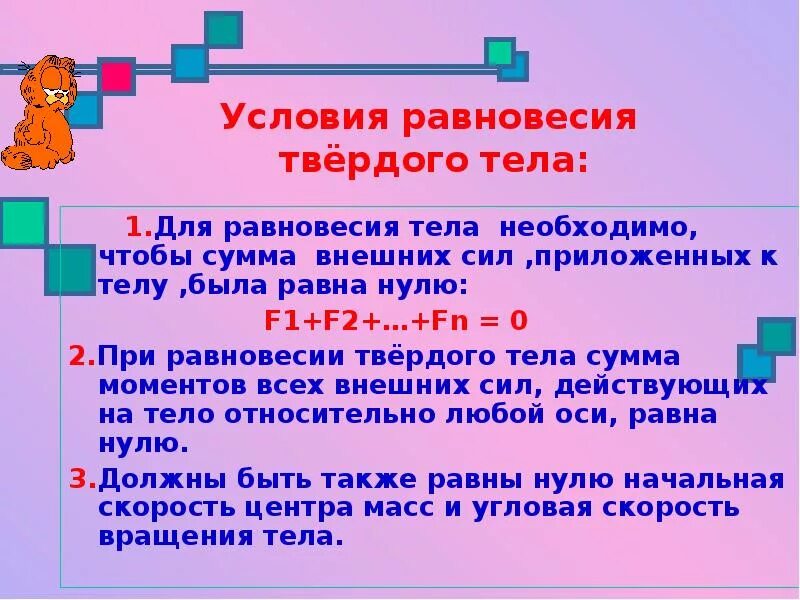 Условия равновесия твёрдого тела:

1.Для равновесия тела необходимо, чтобы сумма внешних сил ,приложенных к телу ,была равна нулю:

$F1+F2+…+Fn = 0$

2.При равновесии твёрдого тела сумма моментов всех внешних сил, действующих на тело относительно любой оси, равна нулю.

3.Должны быть также равны нулю начальная скорость центра масс и угловая скорость вращения тела.